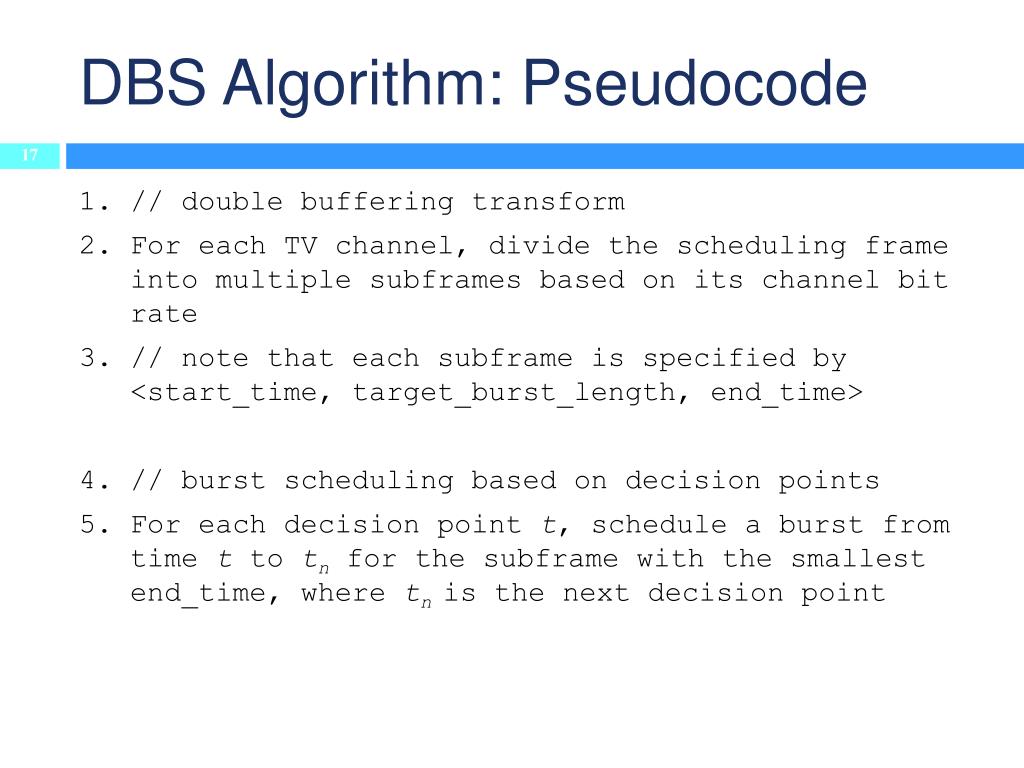 DBS Algorithm: Pseudocode

17

1. // double buffering transform

2. For each TV channel, divide the scheduling frame into multiple subframes based on its channel bit rate

3. // note that each subframe is specified by <start_time, target_burst_length, end_time>

4. // burst scheduling based on decision points

5. For each decision point $t$, schedule a burst from time $t$ to $t_n$ for the subframe with the smallest end_time, where $t_n$ is the next decision point